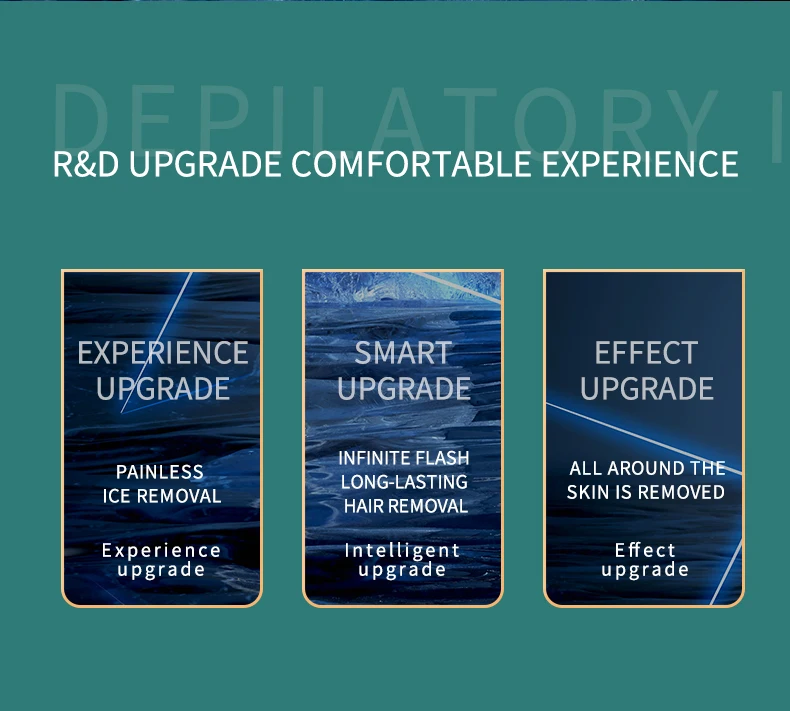 DEPILATORY I

R&D UPGRADE COMFORTABLE EXPERIENCE

EXPERIENCE UPGRADE

PAINLESS ICE REMOVAL

Experience upgrade

SMART UPGRADE

INFINITE FLASH LONG-LASTING HAIR REMOVAL

Intelligent upgrade

EFFECT UPGRADE

ALL AROUND THE SKIN IS REMOVED

Effect upgrade